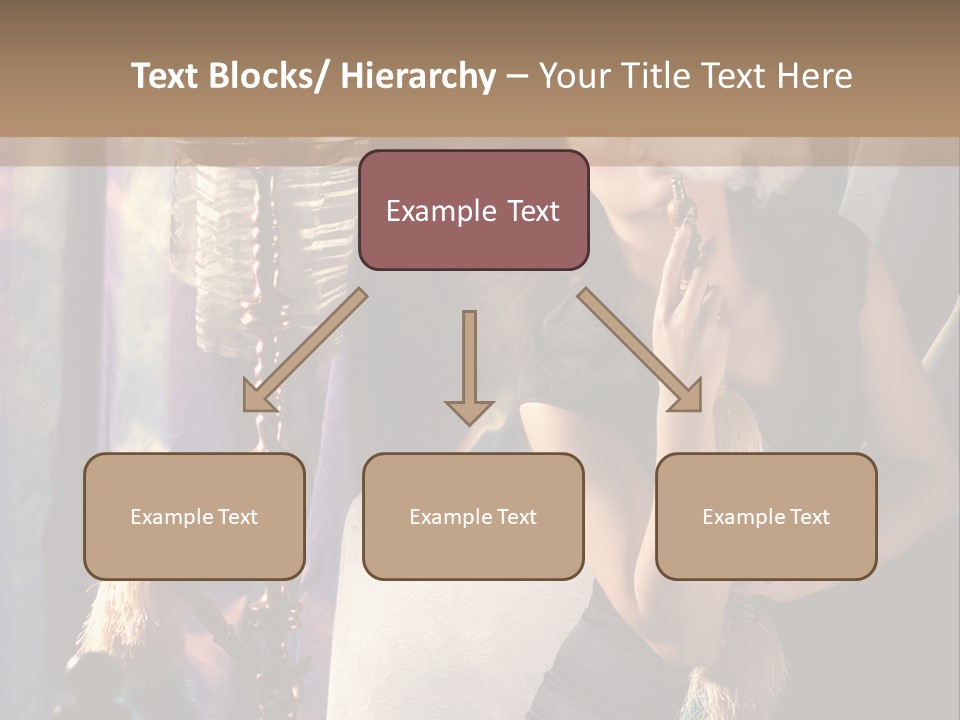 Text Blocks/ Hierarchy – Your Title Text Here

Example Text

Example Text

Example Text

Example Text